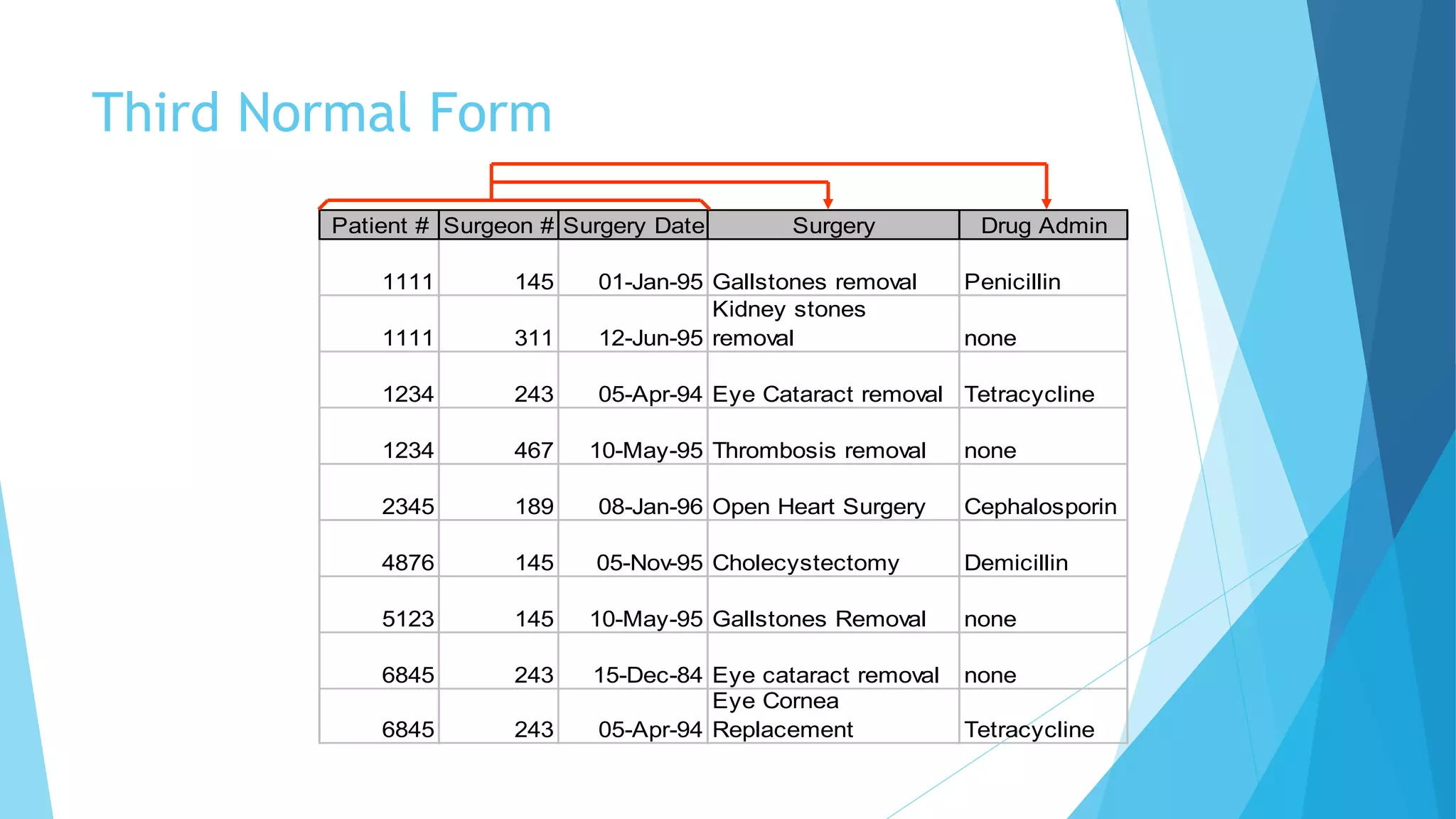 Third Normal Form

| Patient # | Surgeon # | Surgery Date | Surgery | Drug Admin |
|---|---|---|---|---|
| 1111 | 145 | 01-Jan-95 | Gallstones removal | Penicillin |
| 1111 | 311 | 12-Jun-95 | Kidney stones removal | none |
| 1234 | 243 | 05-Apr-94 | Eye Cataract removal | Tetracycline |
| 1234 | 467 | 10-May-95 | Thrombosis removal | none |
| 2345 | 189 | 08-Jan-96 | Open Heart Surgery | Cephalosporin |
| 4876 | 145 | 05-Nov-95 | Cholecystectomy | Demicillin |
| 5123 | 145 | 10-May-95 | Gallstones Removal | none |
| 6845 | 243 | 15-Dec-84 | Eye cataract removal | none |
| 6845 | 243 | 05-Apr-94 | Eye Cornea Replacement | Tetracycline |